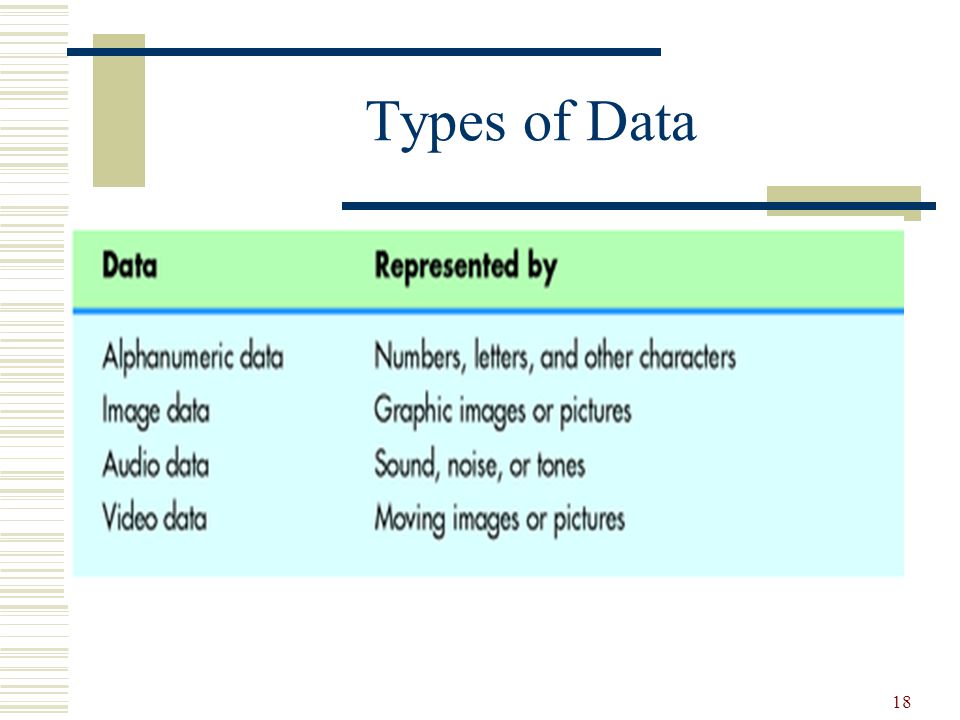 Types of Data

| Data | Represented by |
|---|---|
| Alphanumeric data | Numbers, letters, and other characters |
| Image data | Graphic images or pictures |
| Audio data | Sound, noise, or tones |
| Video data | Moving images or pictures |

18